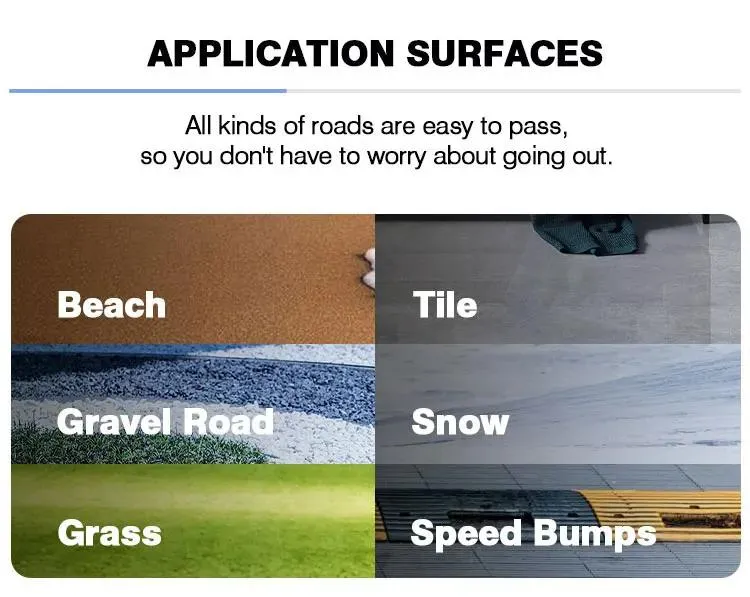 APPLICATION SURFACES

All kinds of roads are easy to pass, so you don't have to worry about going out.

Beach

Tile

Gravel Road

Snow

Grass

Speed Bumps